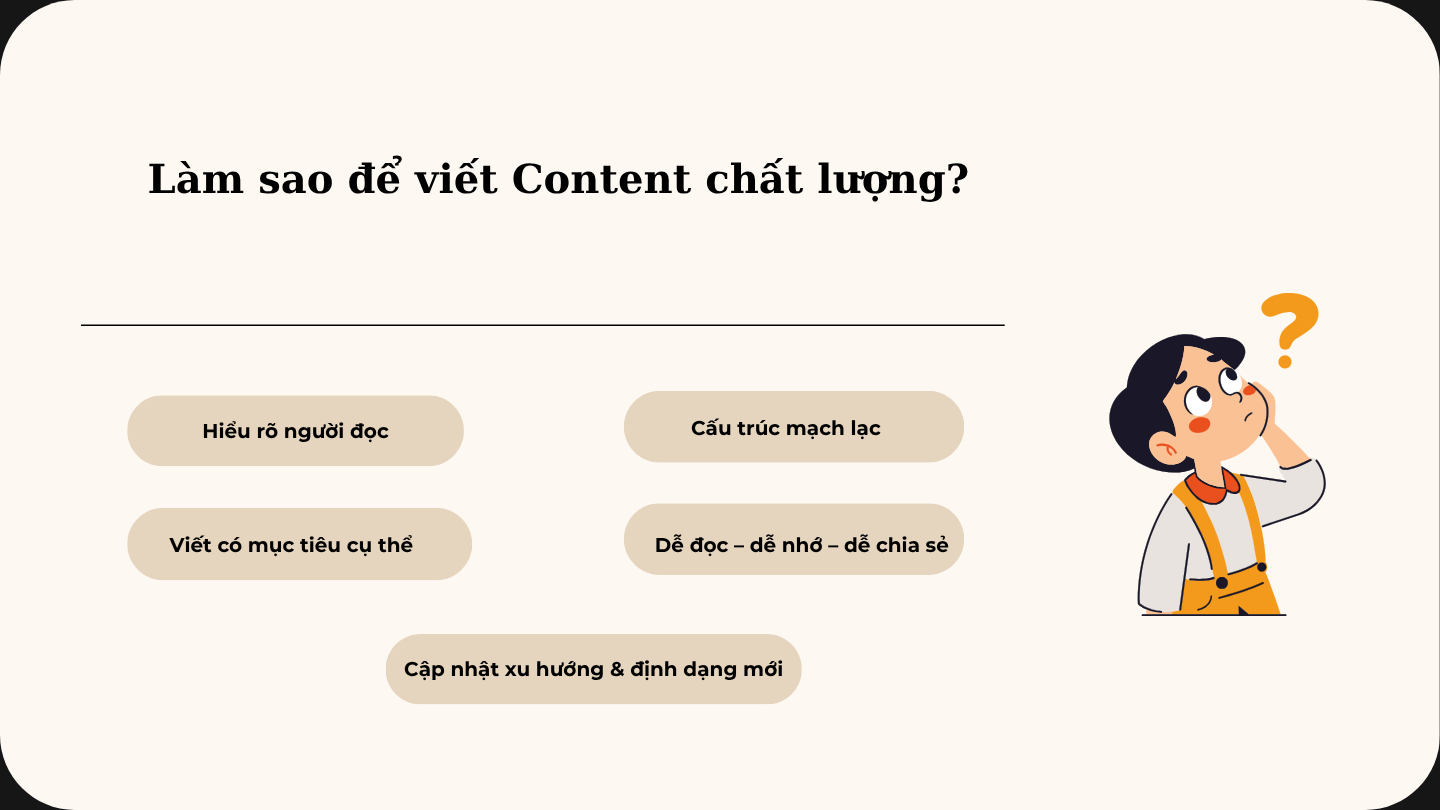 Làm sao để viết Content chất lượng?

Hiểu rõ người đọc

Cấu trúc mạch lạc

Viết có mục tiêu cụ thể

Dễ đọc – dễ nhớ – dễ chia sẻ

Cập nhật xu hướng & định dạng mới